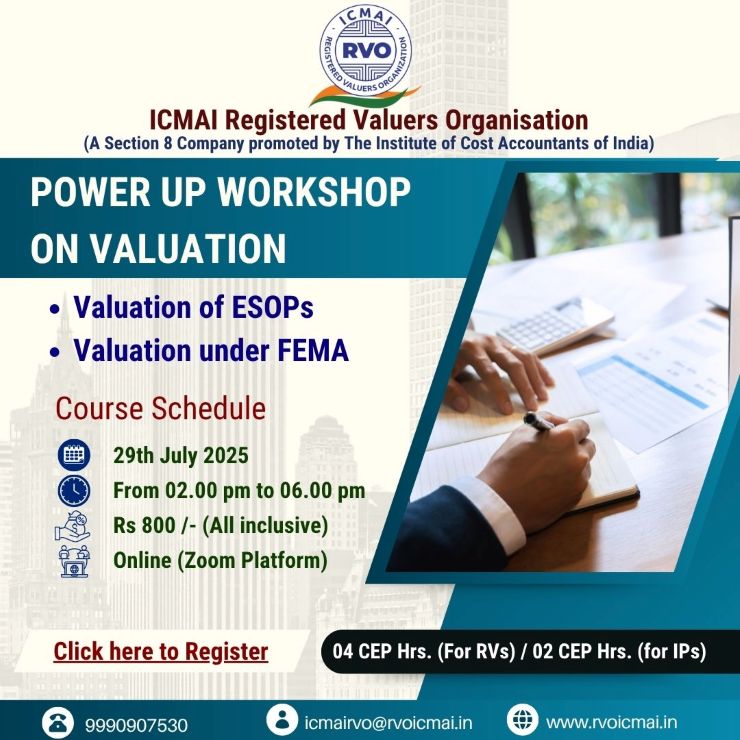 ICMAI
RVO
REGISTERED VALUERS ORGANIZATION

ICMAI Registered Valuers Organisation
(A Section 8 Company promoted by The Institute of Cost Accountants of India)

POWER UP WORKSHOP ON VALUATION

• Valuation of ESOPs
• Valuation under FEMA

Course Schedule

29th July 2025
From 02.00 pm to 06.00 pm
Rs 800 /- (All inclusive)
Online (Zoom Platform)

Click here to Register

04 CEP Hrs. (For RVs) / 02 CEP Hrs. (for IPs)

9990907530
icmairvo@rvoicmai.in
www.rvoicmai.in